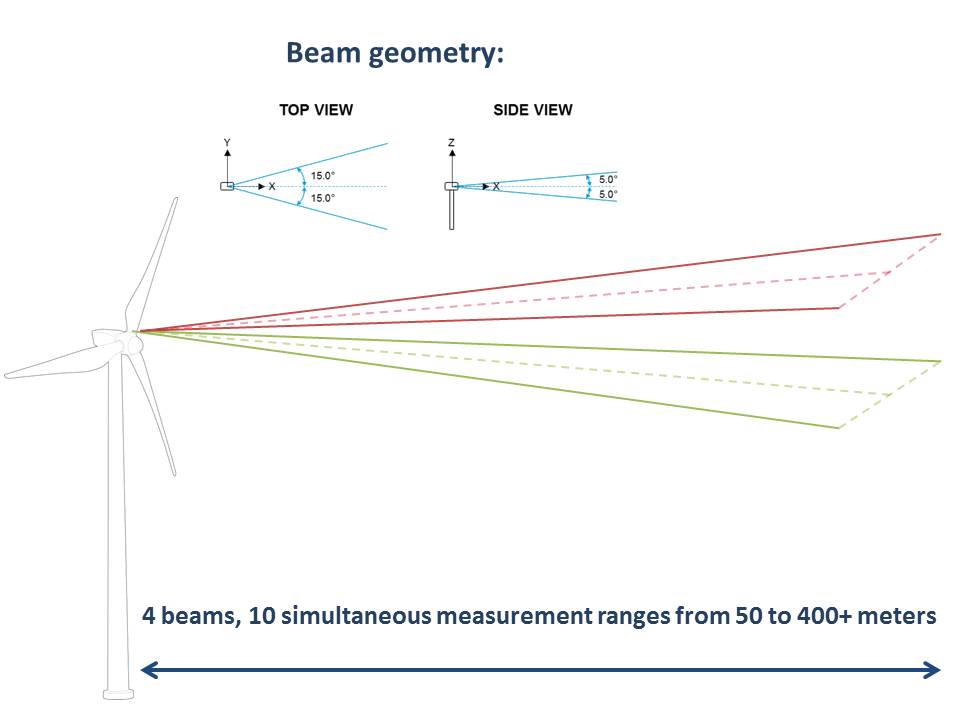 Beam geometry:

TOP VIEW

Y

X

15.0°

15.0°

SIDE VIEW

Z

X

5.0°

5.0°

4 beams, 10 simultaneous measurement ranges from 50 to 400+ meters